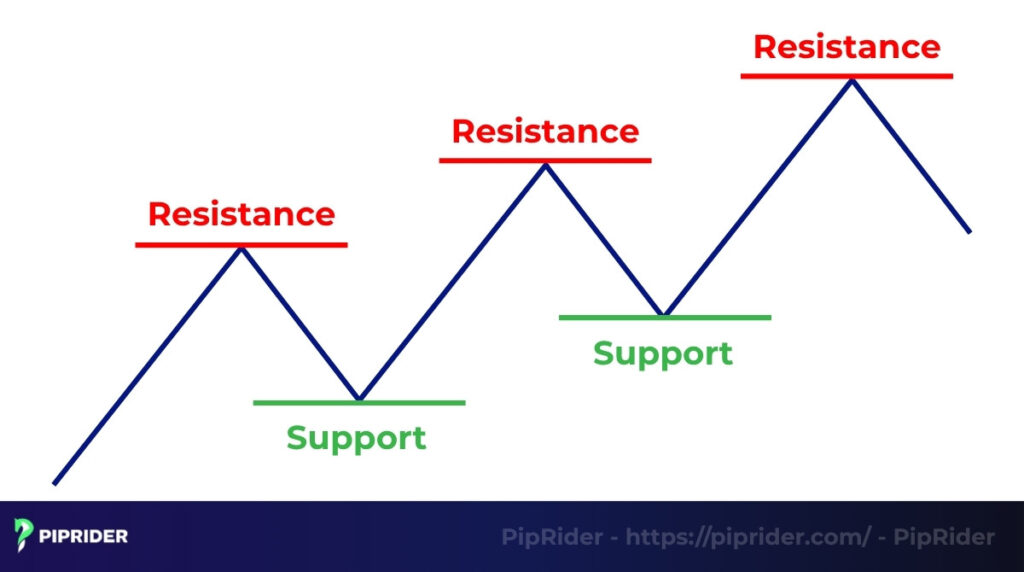 Resistance

Resistance

Resistance

Support

Support

PIPRIDER

PipRider - https://piprider.com/ - PipRider